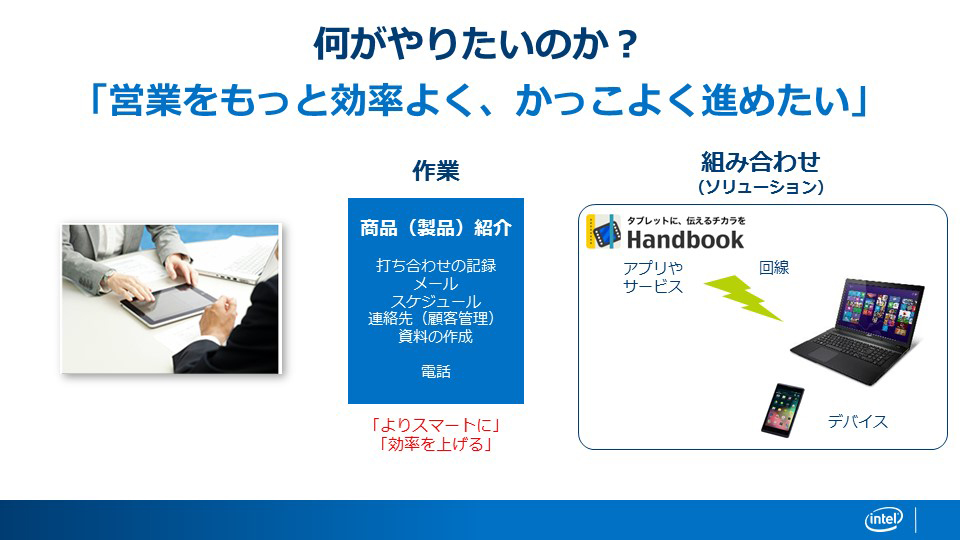 何がやりたいのか？
「営業をもっと効率よく、かっこよく進めたい」

作業

商品（製品）紹介

打ち合わせの記録
メール
スケジュール
連絡先（顧客管理）
資料の作成

電話

「よりスマートに」
「効率を上げる」

組み合わせ
（ソリューション）

タブレットに、伝えるチカラを
Handbook

アプリや
サービス

回線

デバイス

intel